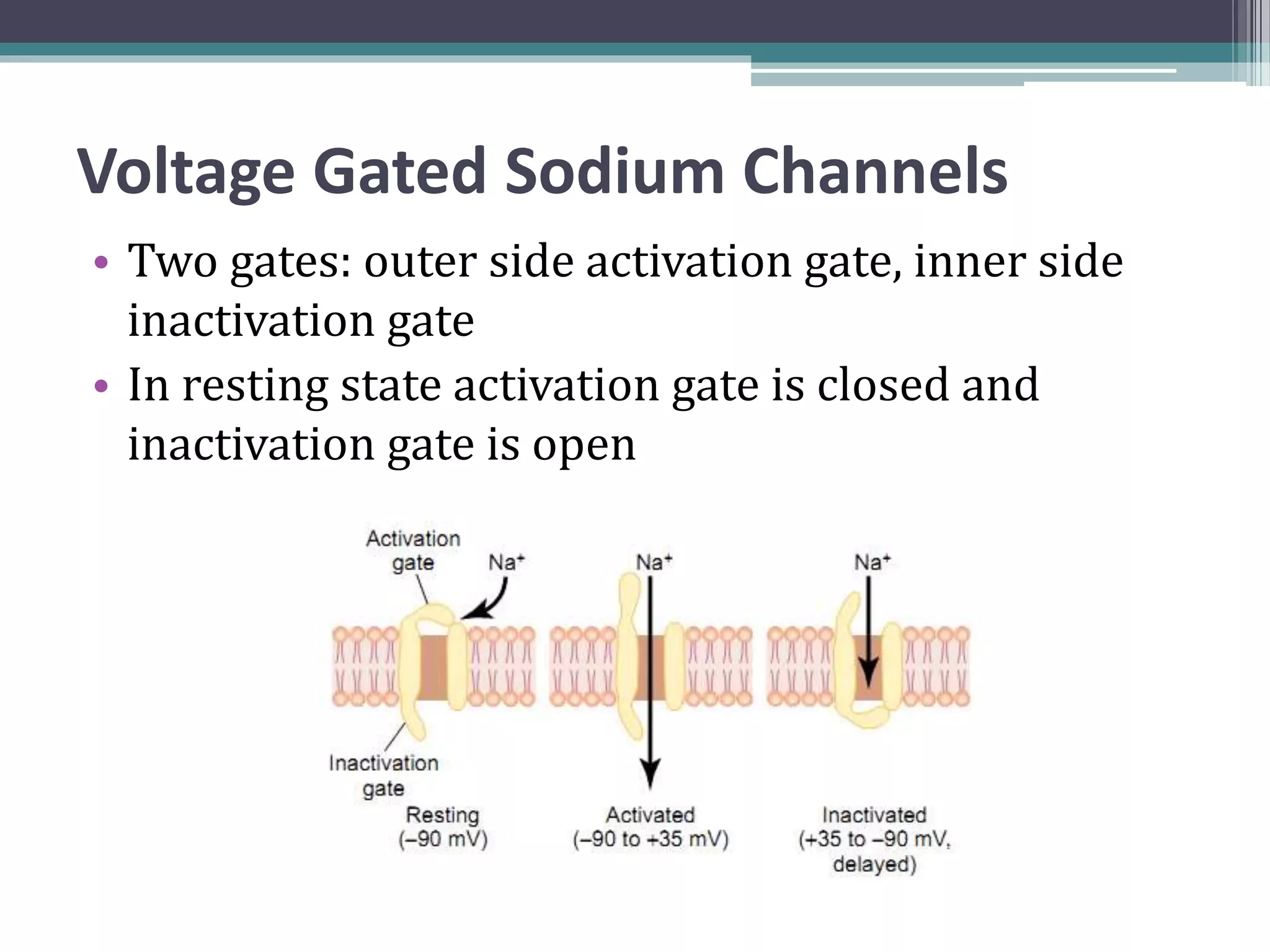 Voltage Gated Sodium Channels

• Two gates: outer side activation gate, inner side inactivation gate
• In resting state activation gate is closed and inactivation gate is open

Activation gate
$Na^+$
$Na^+$
$Na^+$
Inactivation gate
Resting (−90 mV)
Activated (−90 to +35 mV)
Inactivated (+35 to −90 mV, delayed)